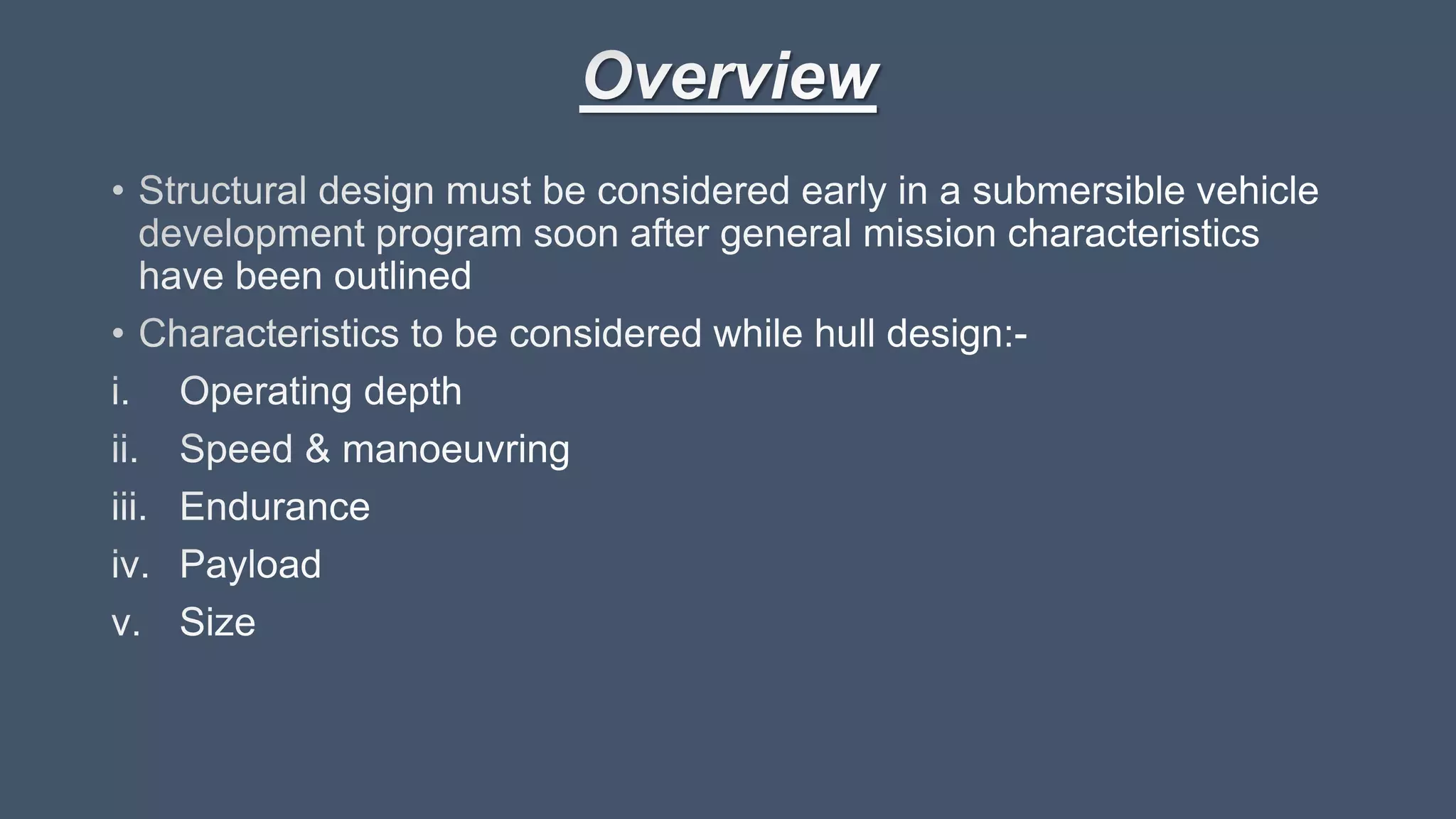 Overview

• Structural design must be considered early in a submersible vehicle development program soon after general mission characteristics have been outlined

• Characteristics to be considered while hull design:-

i. Operating depth

ii. Speed & manoeuvring

iii. Endurance

iv. Payload

v. Size